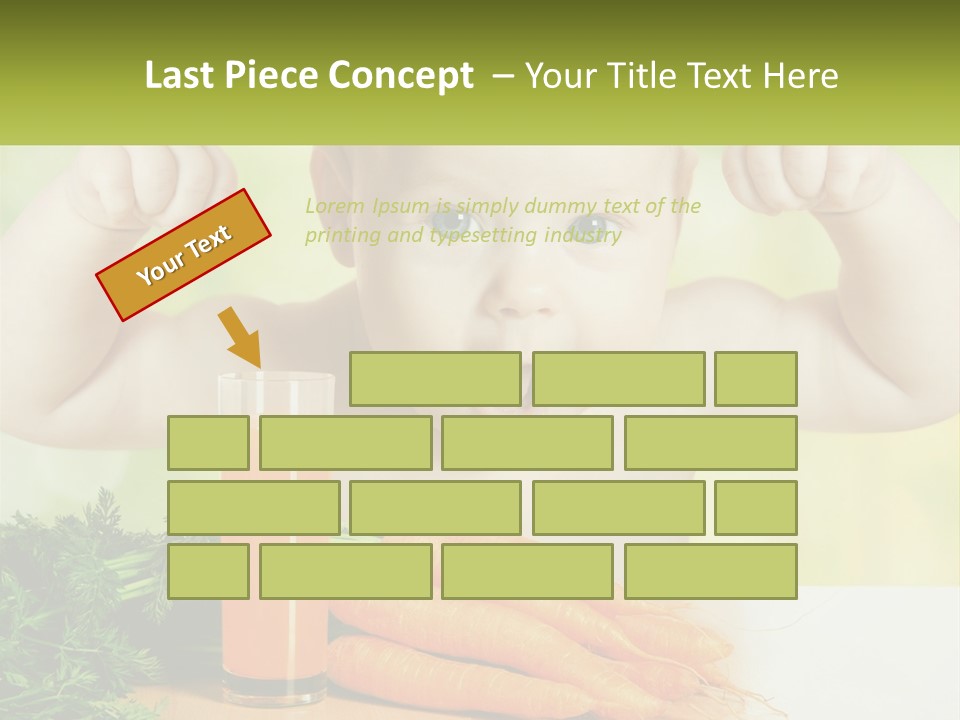 Last Piece Concept – Your Title Text Here

Your Text

Lorem Ipsum is simply dummy text of the printing and typesetting industry